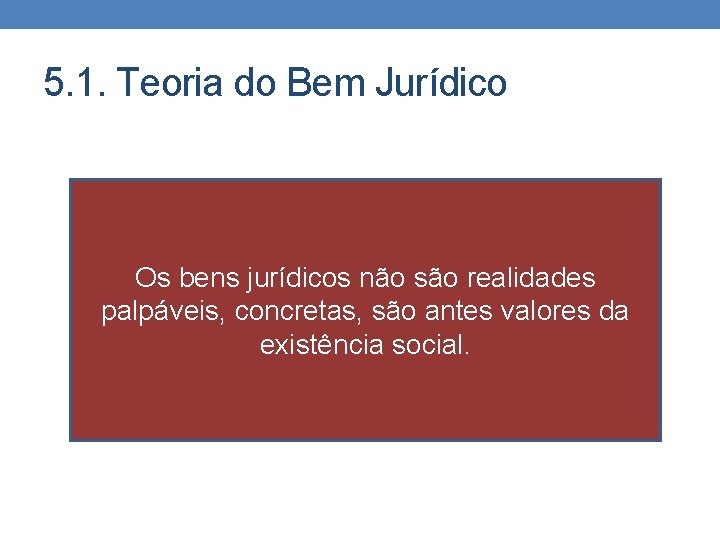 5.1. Teoria do Bem Jurídico

Os bens jurídicos não são realidades palpáveis, concretas, são antes valores da existência social.